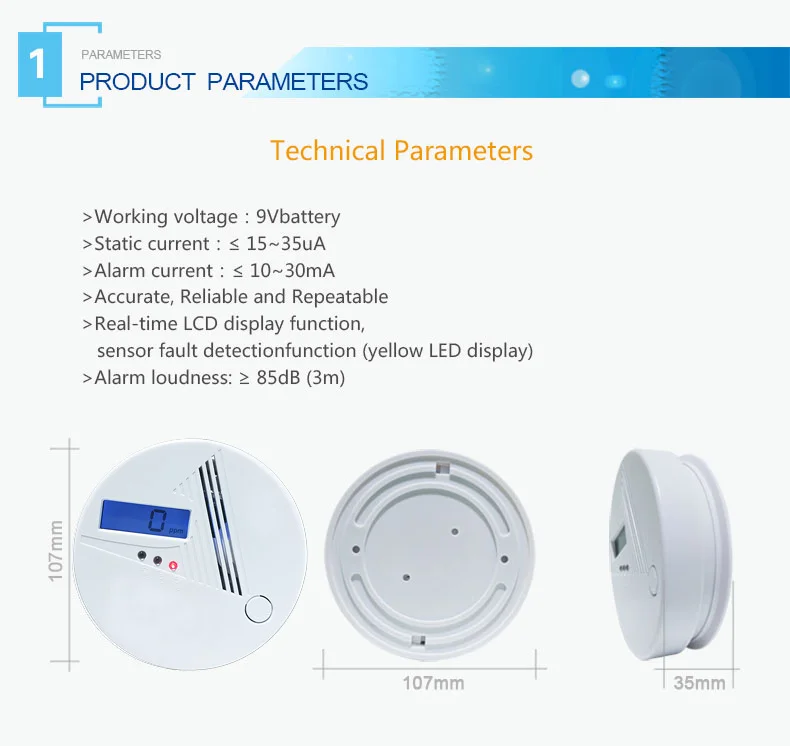 1

PARAMETERS

PRODUCT PARAMETERS

Technical Parameters

>Working voltage : 9Vbattery
>Static current : ≤ 15~35uA
>Alarm current : ≤ 10~30mA
>Accurate, Reliable and Repeatable
>Real-time LCD display function, sensor fault detectionfunction (yellow LED display)
>Alarm loudness: ≥ 85dB (3m)

107mm

0 ppm

107mm

35mm